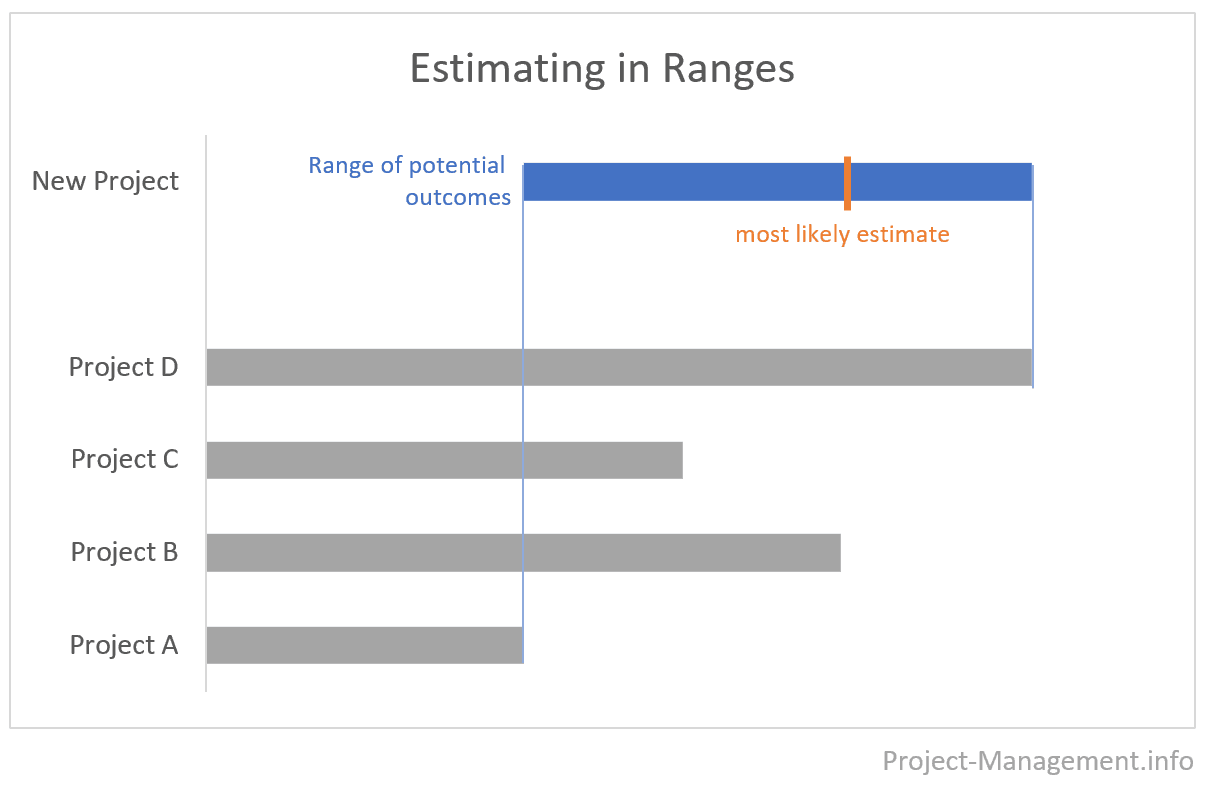 Estimating in Ranges

New Project

Range of potential outcomes

most likely estimate

Project D

Project C

Project B

Project A

Project-Management.info